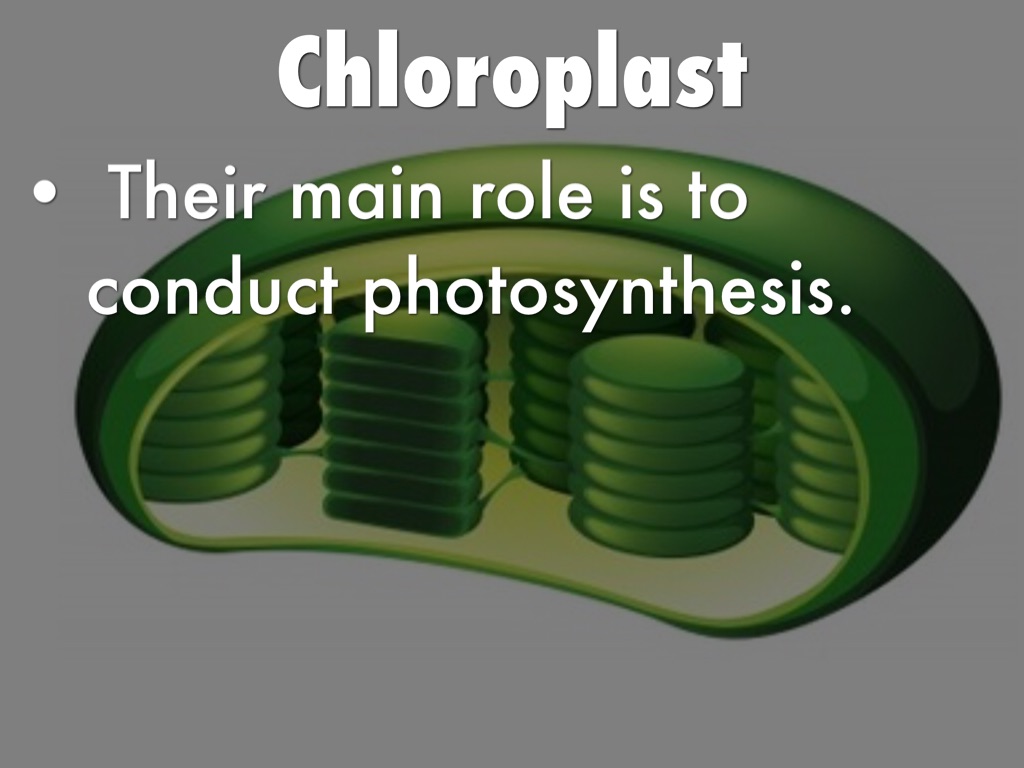 Chloroplast

• Their main role is to conduct photosynthesis.